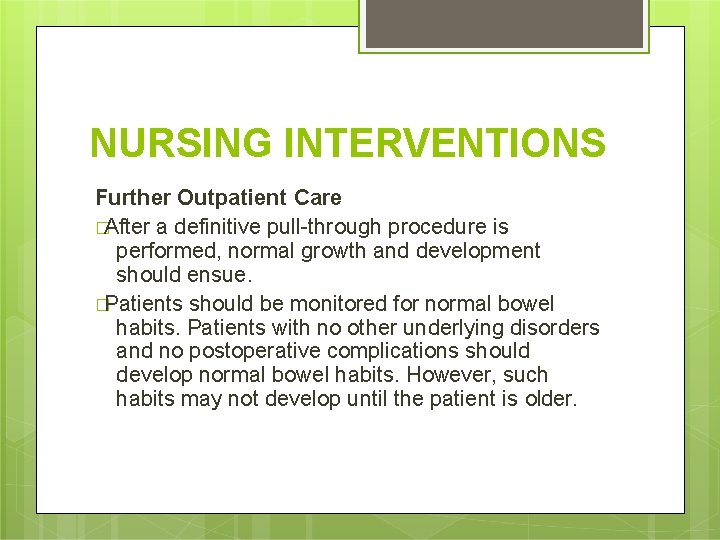 NURSING INTERVENTIONS

Further Outpatient Care

After a definitive pull-through procedure is performed, normal growth and development should ensue.

Patients should be monitored for normal bowel habits. Patients with no other underlying disorders and no postoperative complications should develop normal bowel habits. However, such habits may not develop until the patient is older.